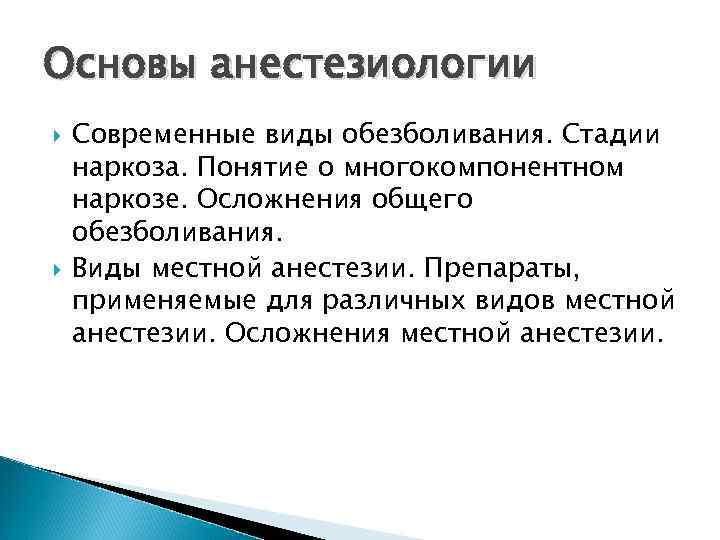 Основы анестезиологии

Современные виды обезболивания. Стадии наркоза. Понятие о многокомпонентном наркозе. Осложнения общего обезболивания.

Виды местной анестезии. Препараты, применяемые для различных видов местной анестезии. Осложнения местной анестезии.